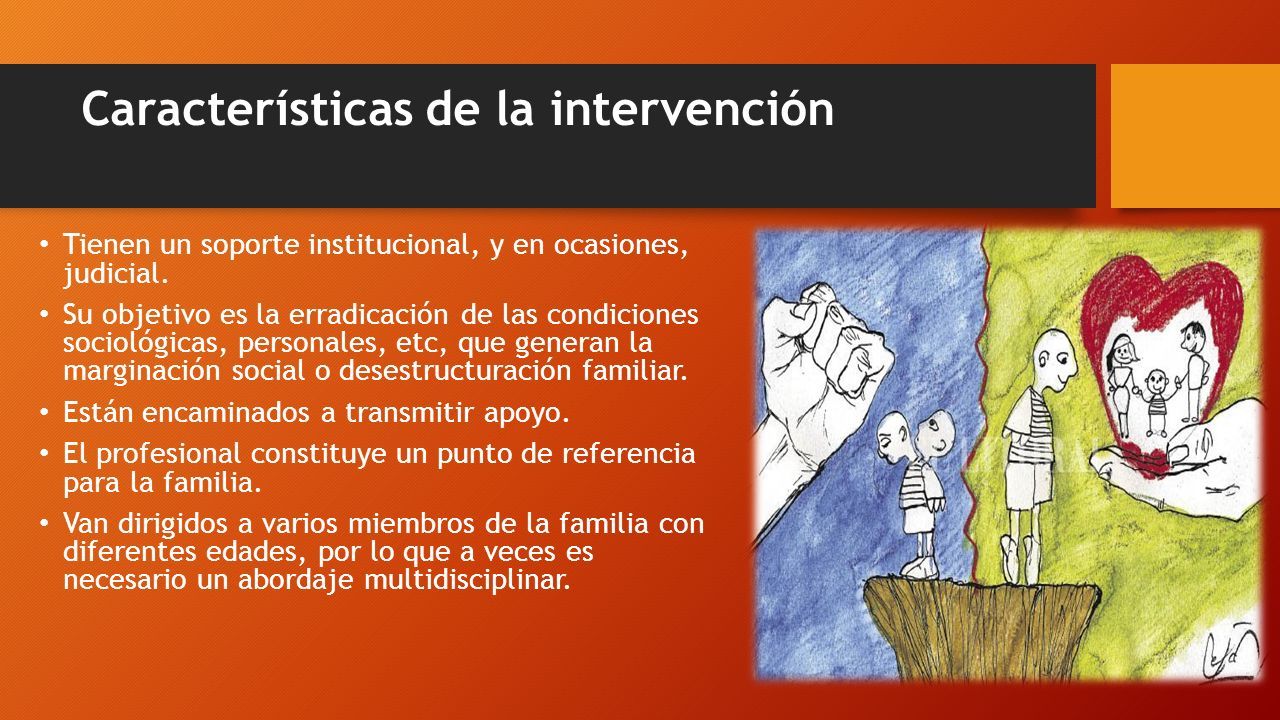 Características de la intervención

• Tienen un soporte institucional, y en ocasiones, judicial.
• Su objetivo es la erradicación de las condiciones sociológicas, personales, etc, que generan la marginación social o desestructuración familiar.
• Están encaminados a transmitir apoyo.
• El profesional constituye un punto de referencia para la familia.
• Van dirigidos a varios miembros de la familia con diferentes edades, por lo que a veces es necesario un abordaje multidisciplinar.